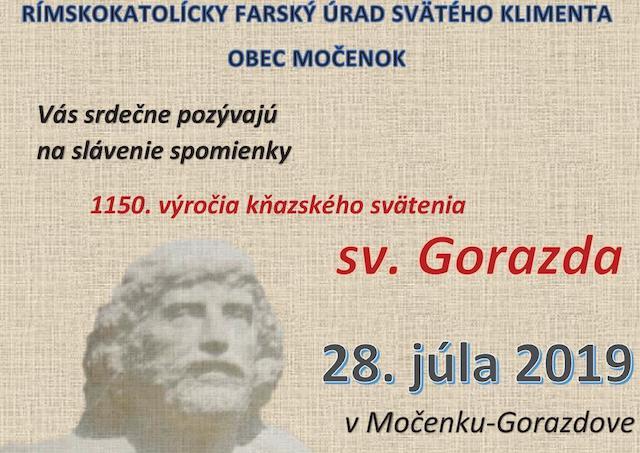 RÍMSKOKATOLÍCKY FARSKÝ ÚRAD SVÄTÉHO KLIMENTA
OBEC MOČENOK

Vás srdečne pozývajú
na slávenie spomienky

1150. výročia kňazského svätenia

sv. Gorazda

28. júla 2019

v Močenku-Gorazdove